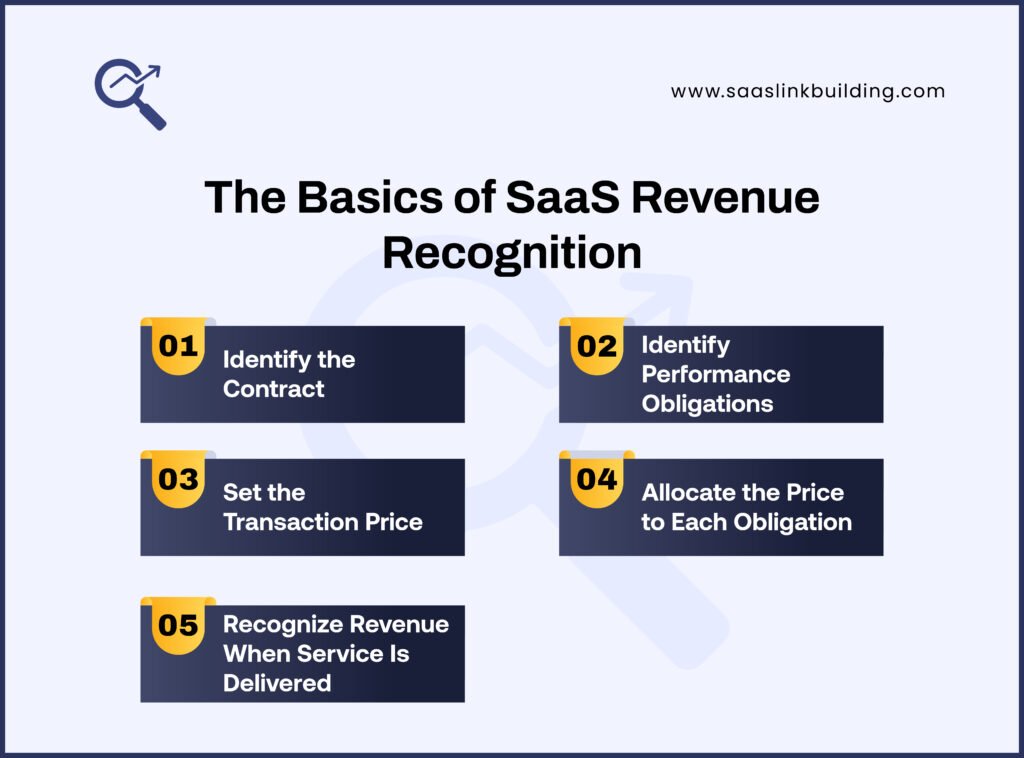 www.saaslinkbuilding.com

The Basics of SaaS Revenue Recognition

01 Identify the Contract

02 Identify Performance Obligations

03 Set the Transaction Price

04 Allocate the Price to Each Obligation

05 Recognize Revenue When Service Is Delivered